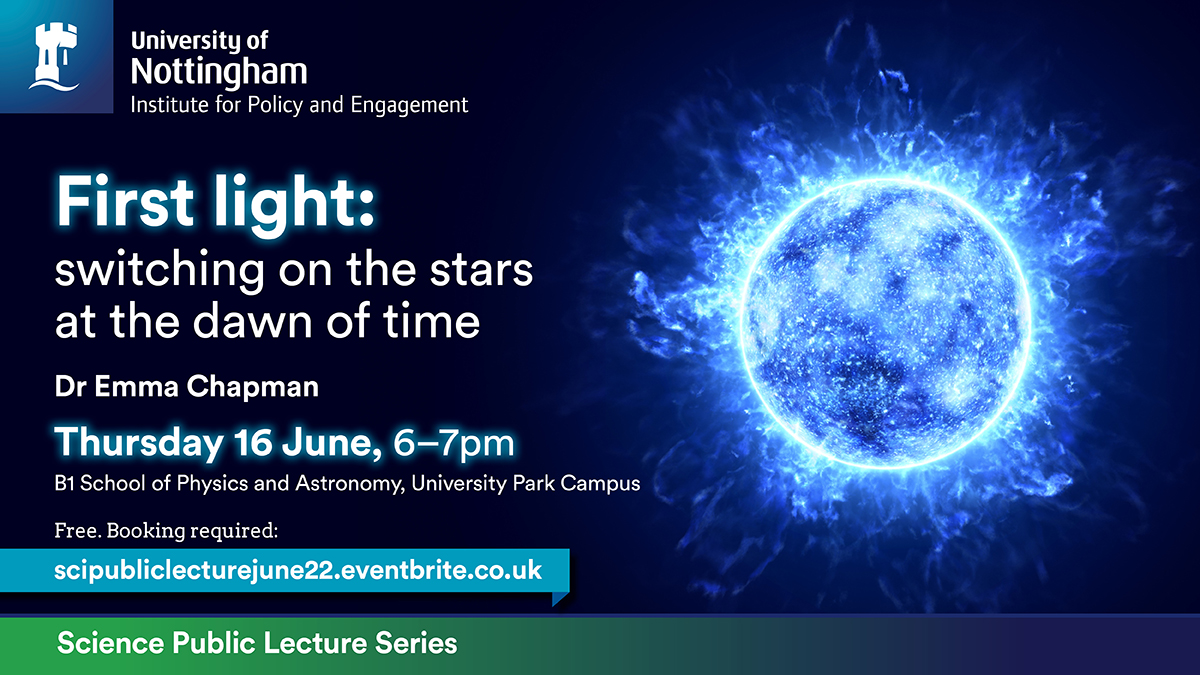 University of Nottingham
Institute for Policy and Engagement

First light:
switching on the stars at the dawn of time

Dr Emma Chapman

Thursday 16 June, 6–7pm

B1 School of Physics and Astronomy, University Park Campus

Free. Booking required:

scipubliclecturejune22.eventbrite.co.uk

Science Public Lecture Series